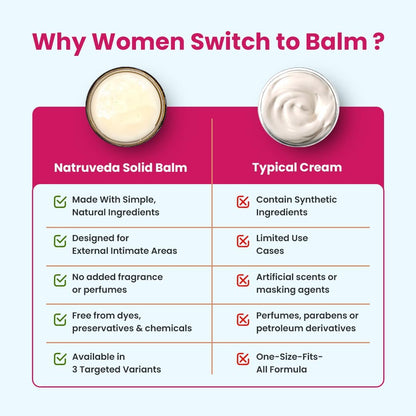 Why Women Switch to Balm ?

| Natruveda Solid Balm | Typical Cream |
|---|---|
| Made With Simple, Natural Ingredients | Contain Synthetic Ingredients |
| Designed for External Intimate Areas | Limited Use Cases |
| No added fragrance or perfumes | Artificial scents or masking agents |
| Free from dyes, preservatives & chemicals | Perfumes, parabens or petroleum derivatives |
| Available in 3 Targeted Variants | One-Size-Fits-All Formula |